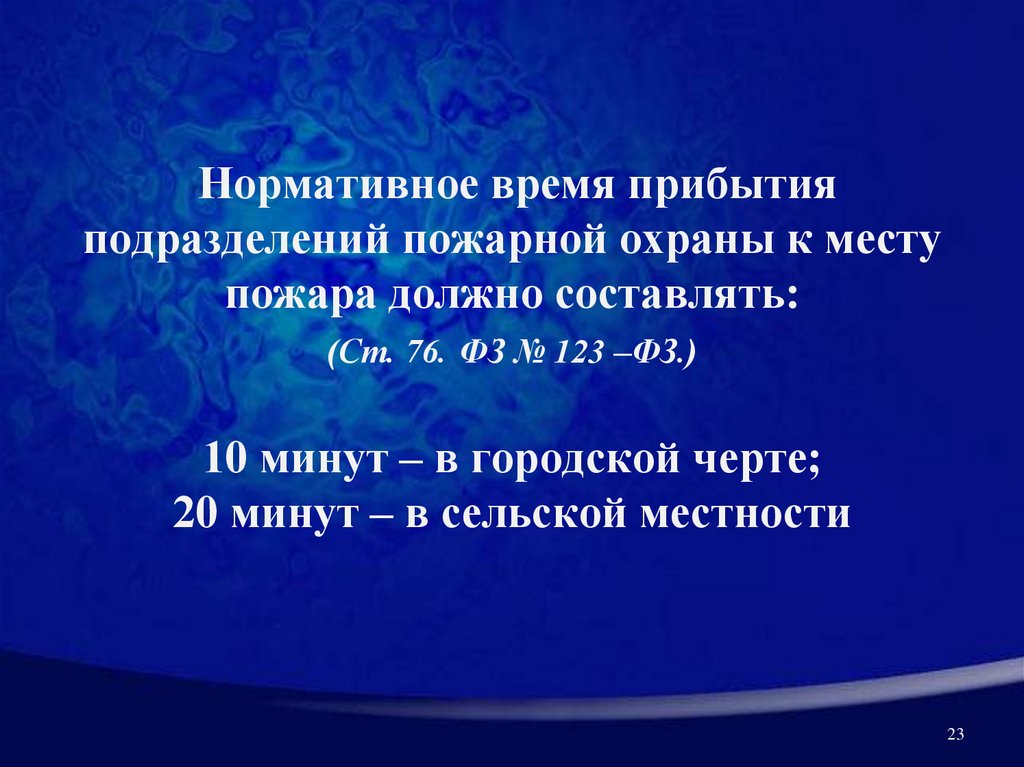 Нормативное время прибытия подразделений пожарной охраны к месту пожара должно составлять:
(Ст. 76. ФЗ № 123 –ФЗ.)

10 минут – в городской черте;
20 минут – в сельской местности

23